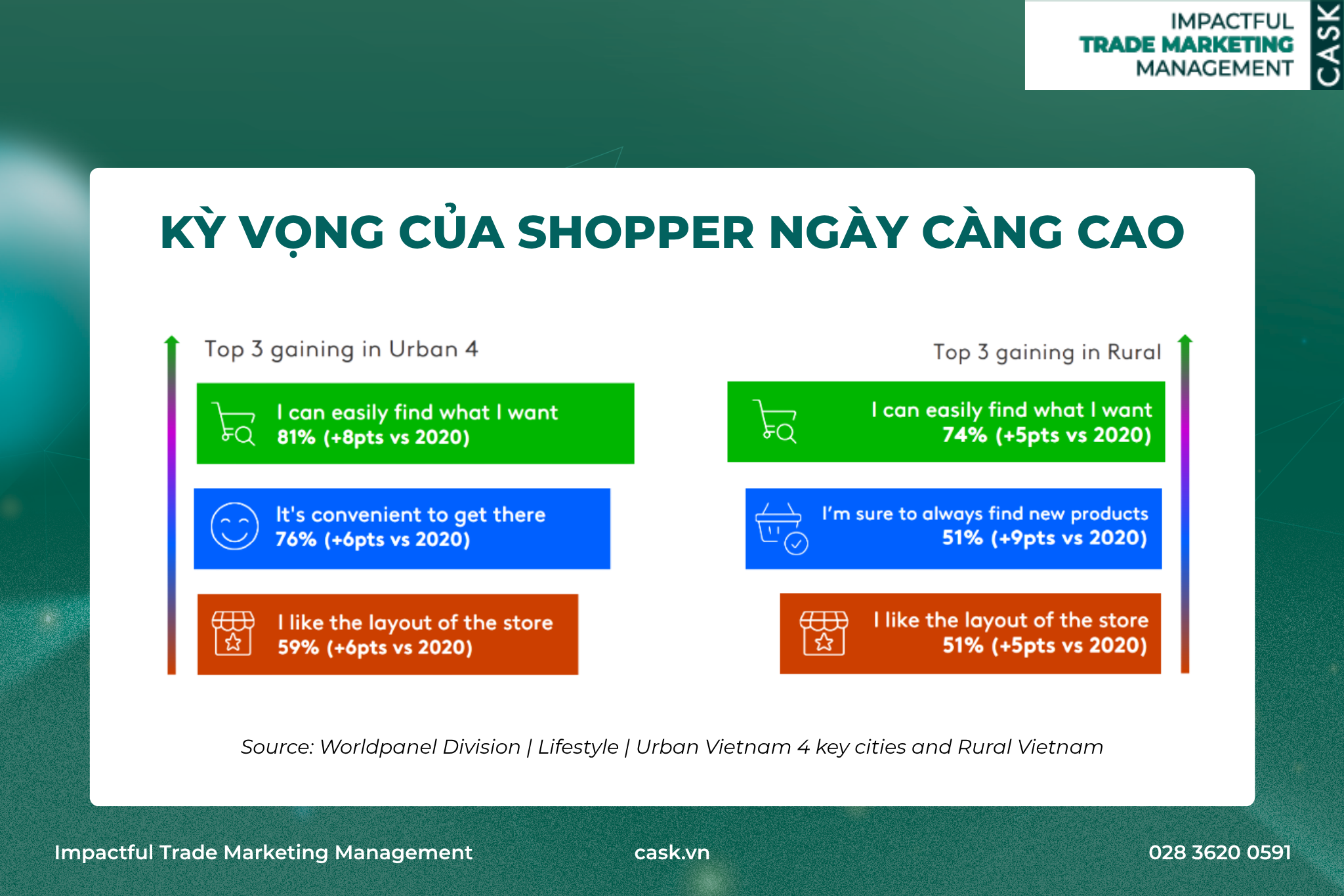 IMPACTFUL
TRADE MARKETING
MANAGEMENT
CASK

KỲ VỌNG CỦA SHOPPER NGÀY CÀNG CAO

Top 3 gaining in Urban 4

I can easily find what I want
81% (+8pts vs 2020)

It's convenient to get there
76% (+6pts vs 2020)

I like the layout of the store
59% (+6pts vs 2020)

Top 3 gaining in Rural

I can easily find what I want
74% (+5pts vs 2020)

I'm sure to always find new products
51% (+9pts vs 2020)

I like the layout of the store
51% (+5pts vs 2020)

Source: Worldpanel Division | Lifestyle | Urban Vietnam 4 key cities and Rural Vietnam

Impactful Trade Marketing Management

cask.vn

028 3620 0591